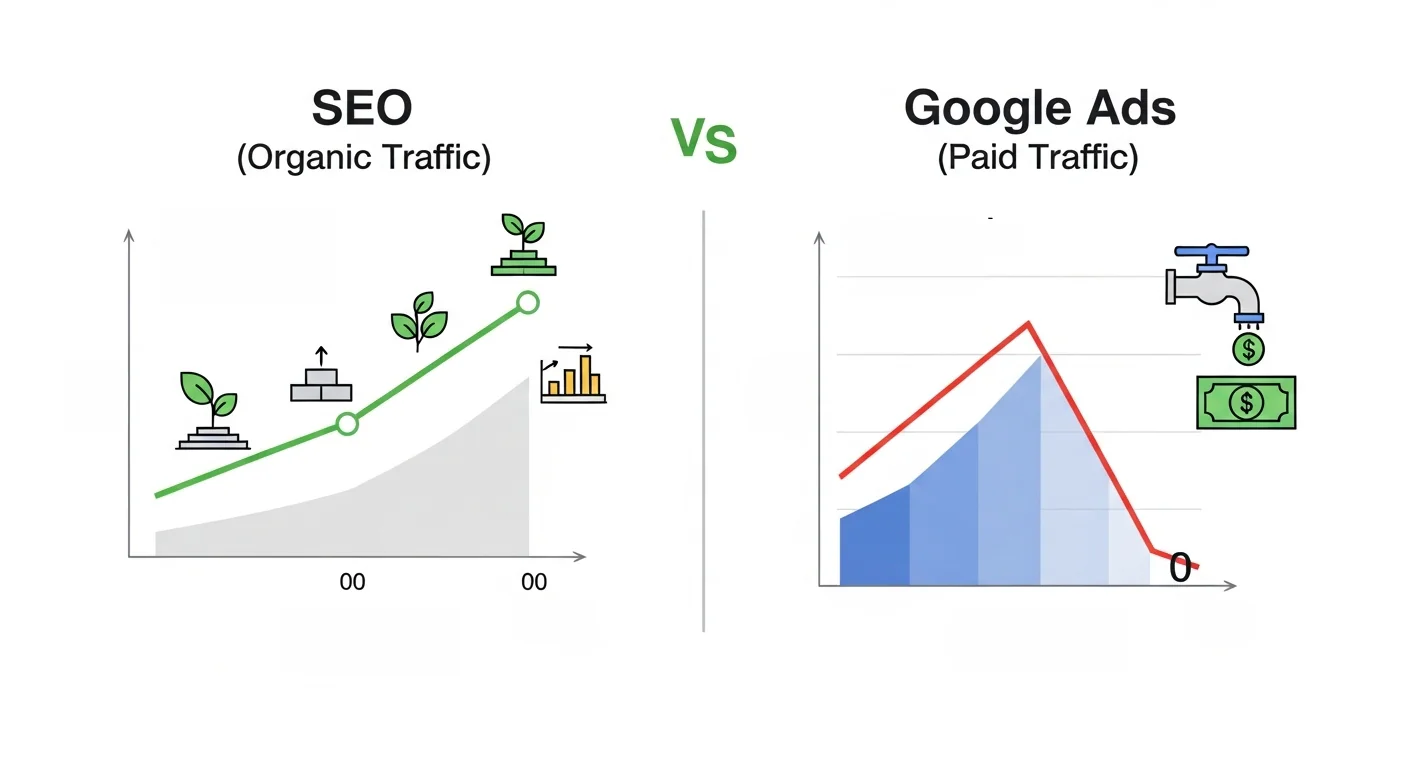 SEO
(Organic Traffic)

VS

Google Ads
(Paid Traffic)

00

00

$

$

0